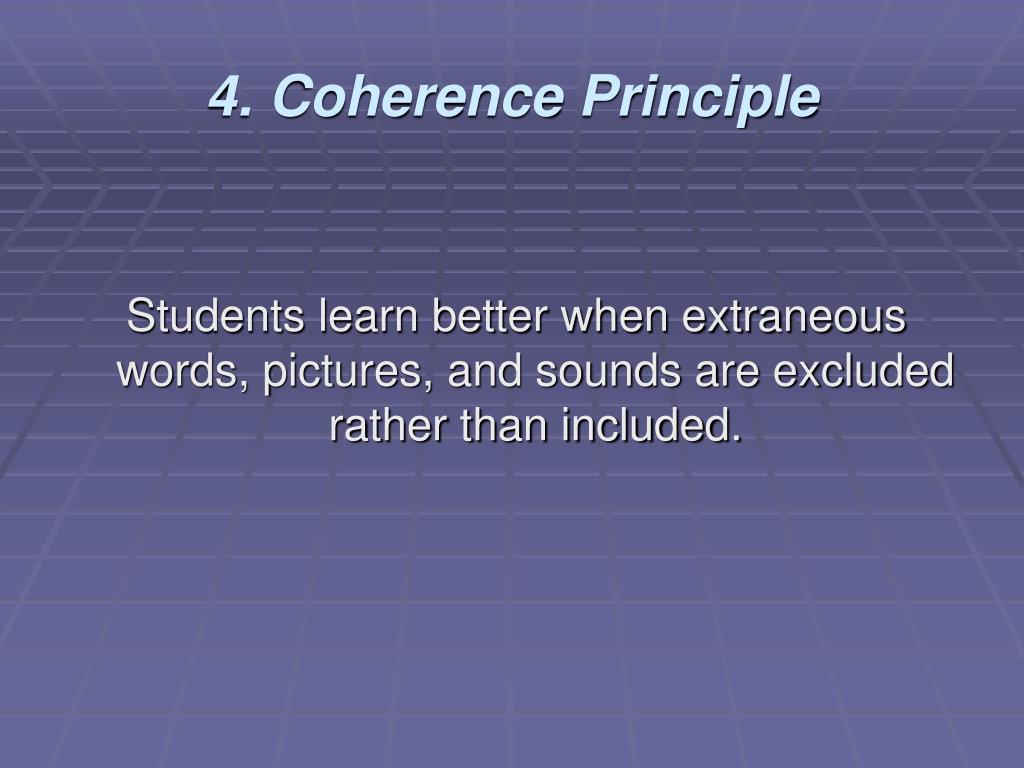 4. Coherence Principle

Students learn better when extraneous words, pictures, and sounds are excluded rather than included.